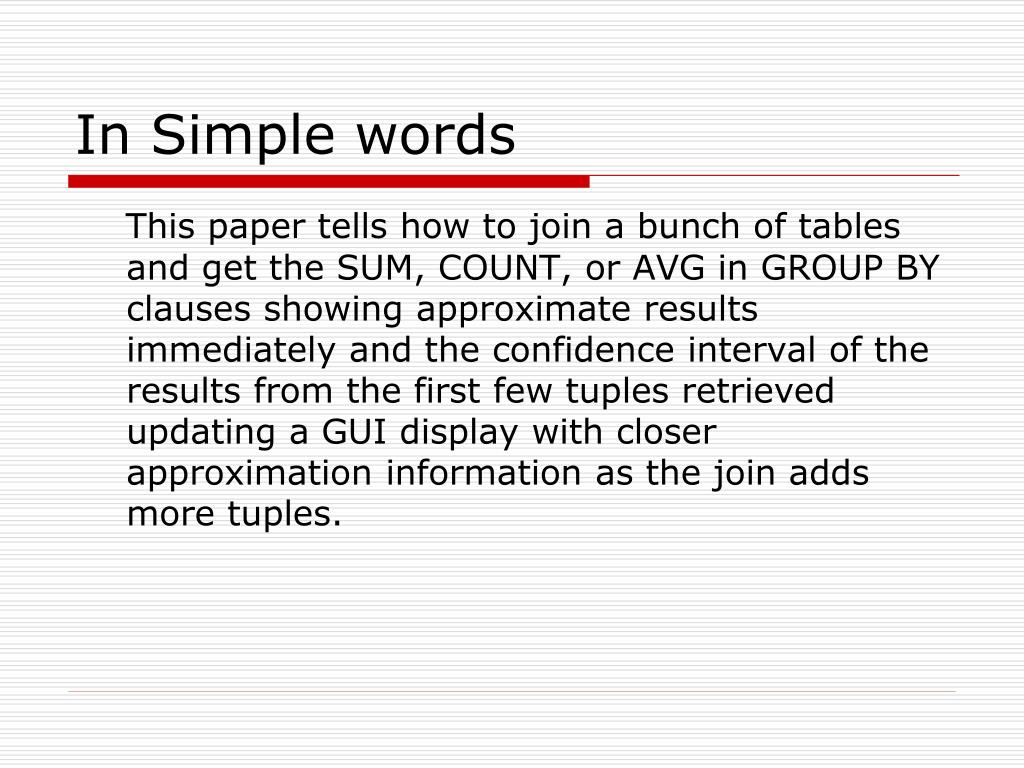 In Simple words

This paper tells how to join a bunch of tables and get the SUM, COUNT, or AVG in GROUP BY clauses showing approximate results immediately and the confidence interval of the results from the first few tuples retrieved updating a GUI display with closer approximation information as the join adds more tuples.